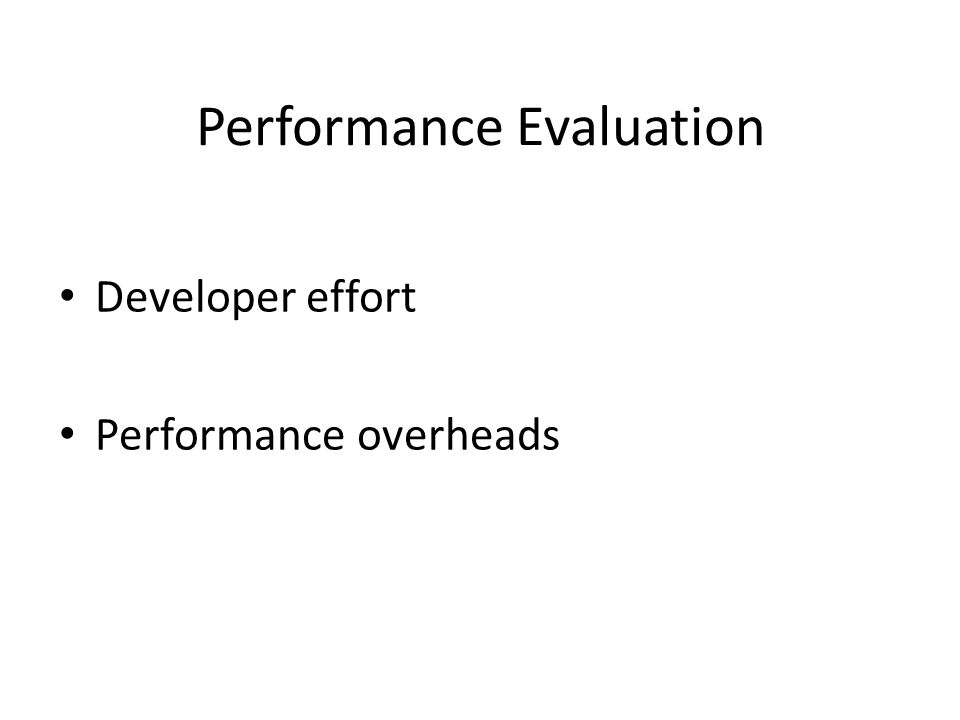 Performance Evaluation

• Developer effort

• Performance overheads